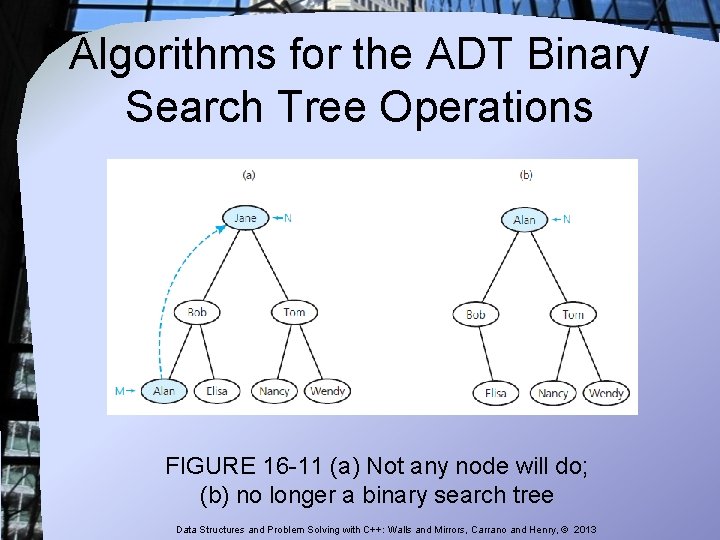 Algorithms for the ADT Binary Search Tree Operations

(a)

Jane N

Bob Tom

M Alan Elisa Nancy Wendy

(b)

Alan N

Bob Tom

Elisa Nancy Wendy

FIGURE 16-11 (a) Not any node will do; (b) no longer a binary search tree

Data Structures and Problem Solving with C++: Walls and Mirrors, Carrano and Henry, © 2013